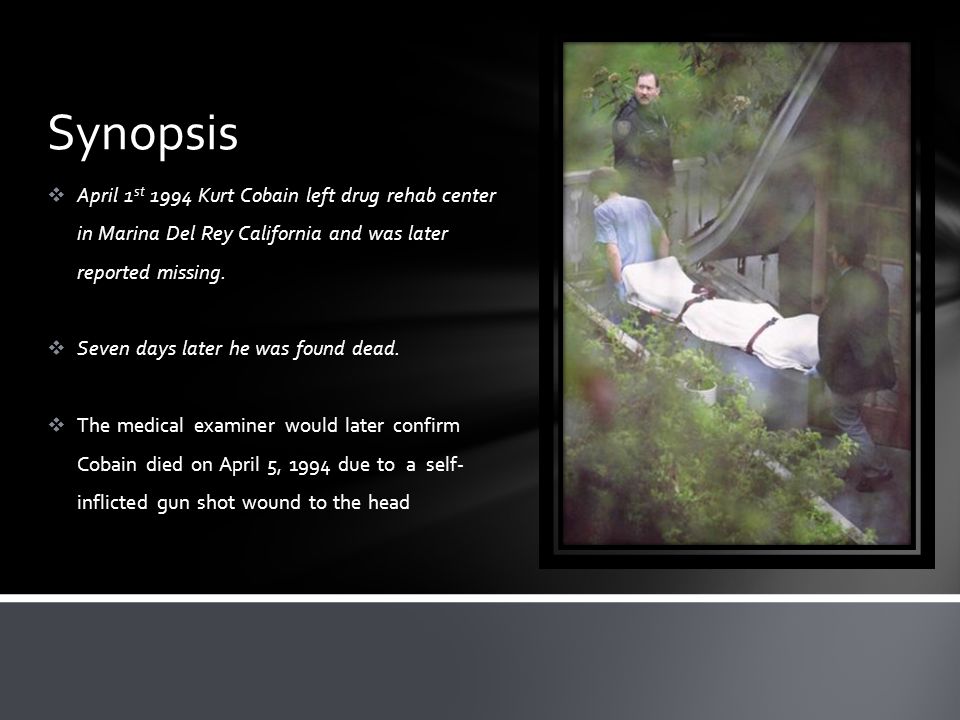 Synopsis

❖ April 1$^{st}$ 1994 Kurt Cobain left drug rehab center in Marina Del Rey California and was later reported missing.

❖ Seven days later he was found dead.

❖ The medical examiner would later confirm Cobain died on April 5, 1994 due to a self-inflicted gun shot wound to the head